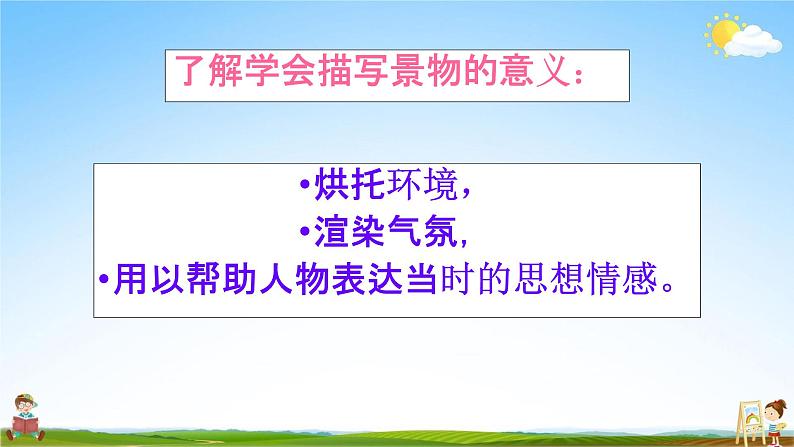 了解学会描写景物的意义：

•烘托环境，
•渲染气氛，
•用以帮助人物表达当时的思想情感。